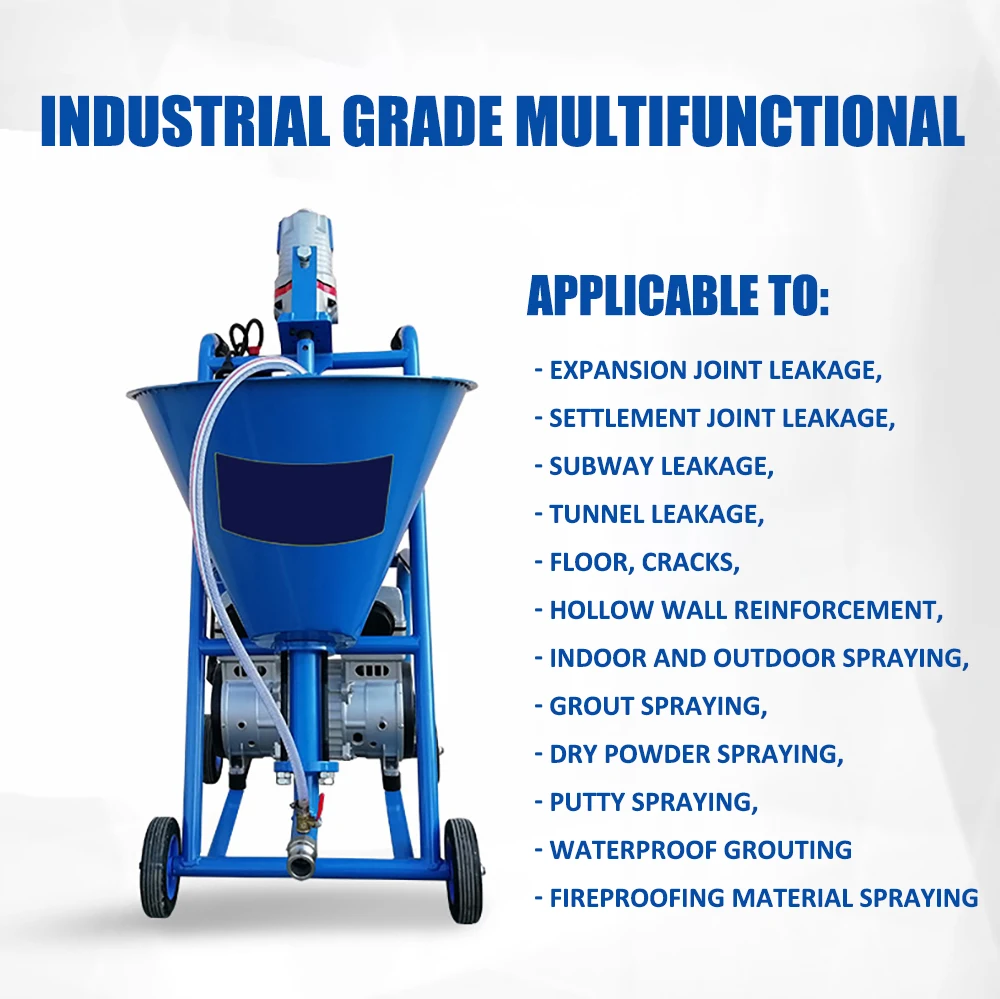 INDUSTRIAL GRADE MULTIFUNCTIONAL

APPLICABLE TO:

- EXPANSION JOINT LEAKAGE,
- SETTLEMENT JOINT LEAKAGE,
- SUBWAY LEAKAGE,
- TUNNEL LEAKAGE,
- FLOOR, CRACKS,
- HOLLOW WALL REINFORCEMENT,
- INDOOR AND OUTDOOR SPRAYING,
- GROUT SPRAYING,
- DRY POWDER SPRAYING,
- PUTTY SPRAYING,
- WATERPROOF GROUTING
- FIREPROOFING MATERIAL SPRAYING